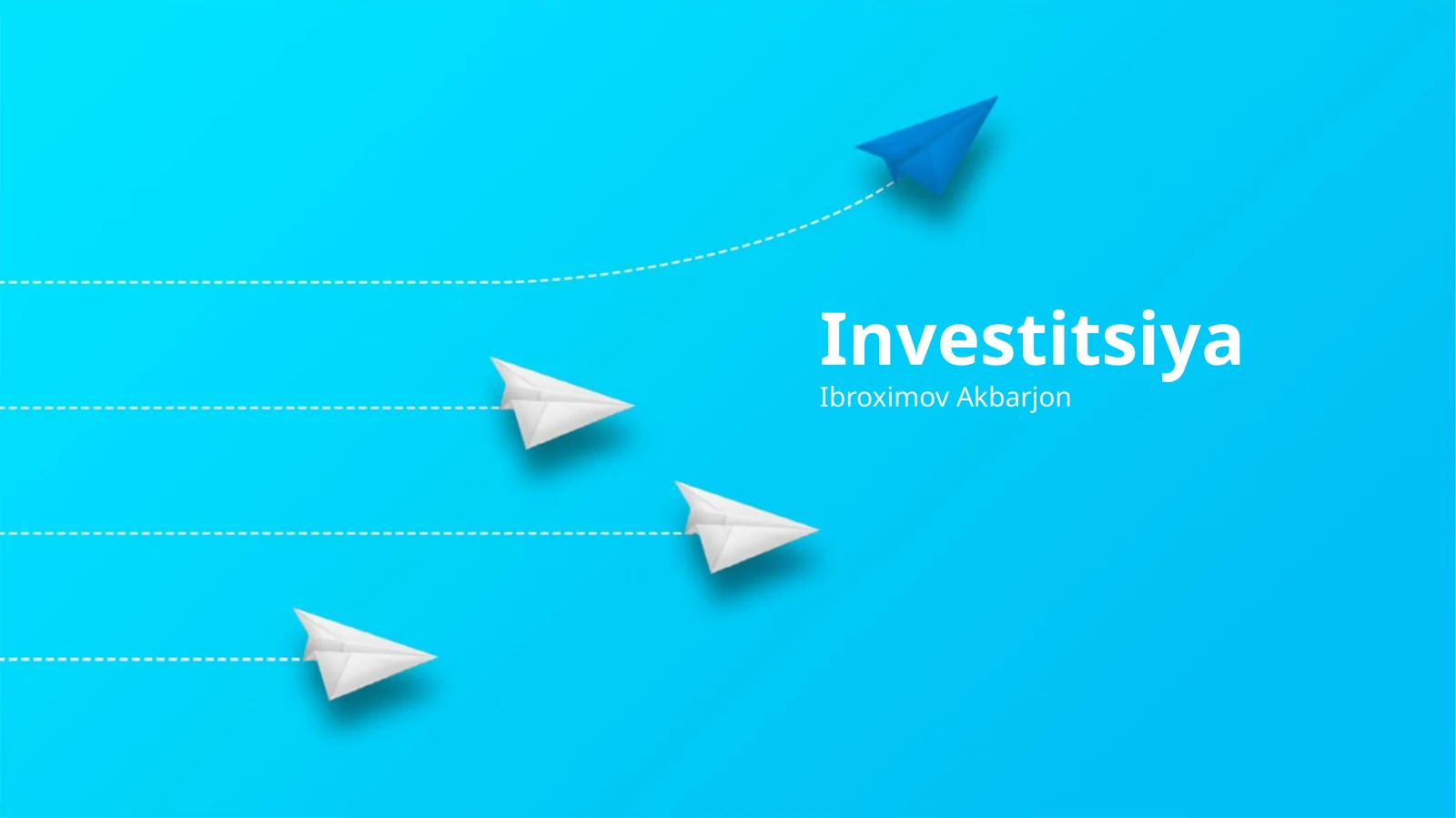 Investitsiya
Ibroximov Akbarjon